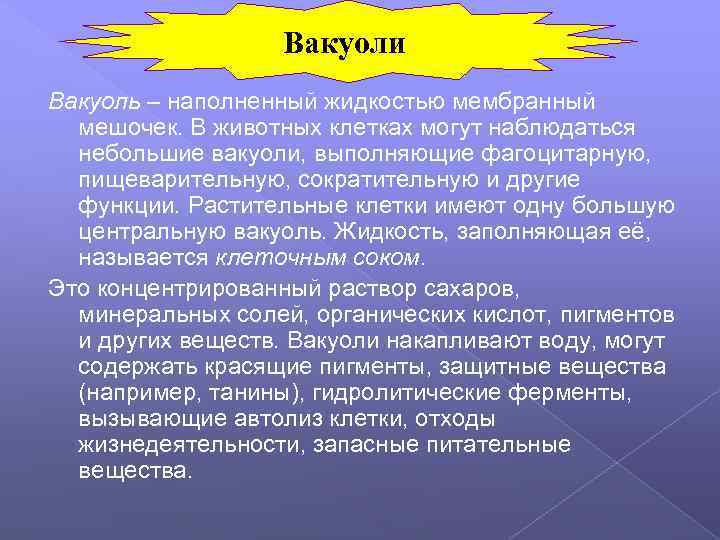 Вакуоли

Вакуоль – наполненный жидкостью мембранный мешочек. В животных клетках могут наблюдаться небольшие вакуоли, выполняющие фагоцитарную, пищеварительную, сократительную и другие функции. Растительные клетки имеют одну большую центральную вакуоль. Жидкость, заполняющая её, называется клеточным соком.

Это концентрированный раствор сахаров, минеральных солей, органических кислот, пигментов и других веществ. Вакуоли накапливают воду, могут содержать красящие пигменты, защитные вещества (например, танины), гидролитические ферменты, вызывающие автолиз клетки, отходы жизнедеятельности, запасные питательные вещества.